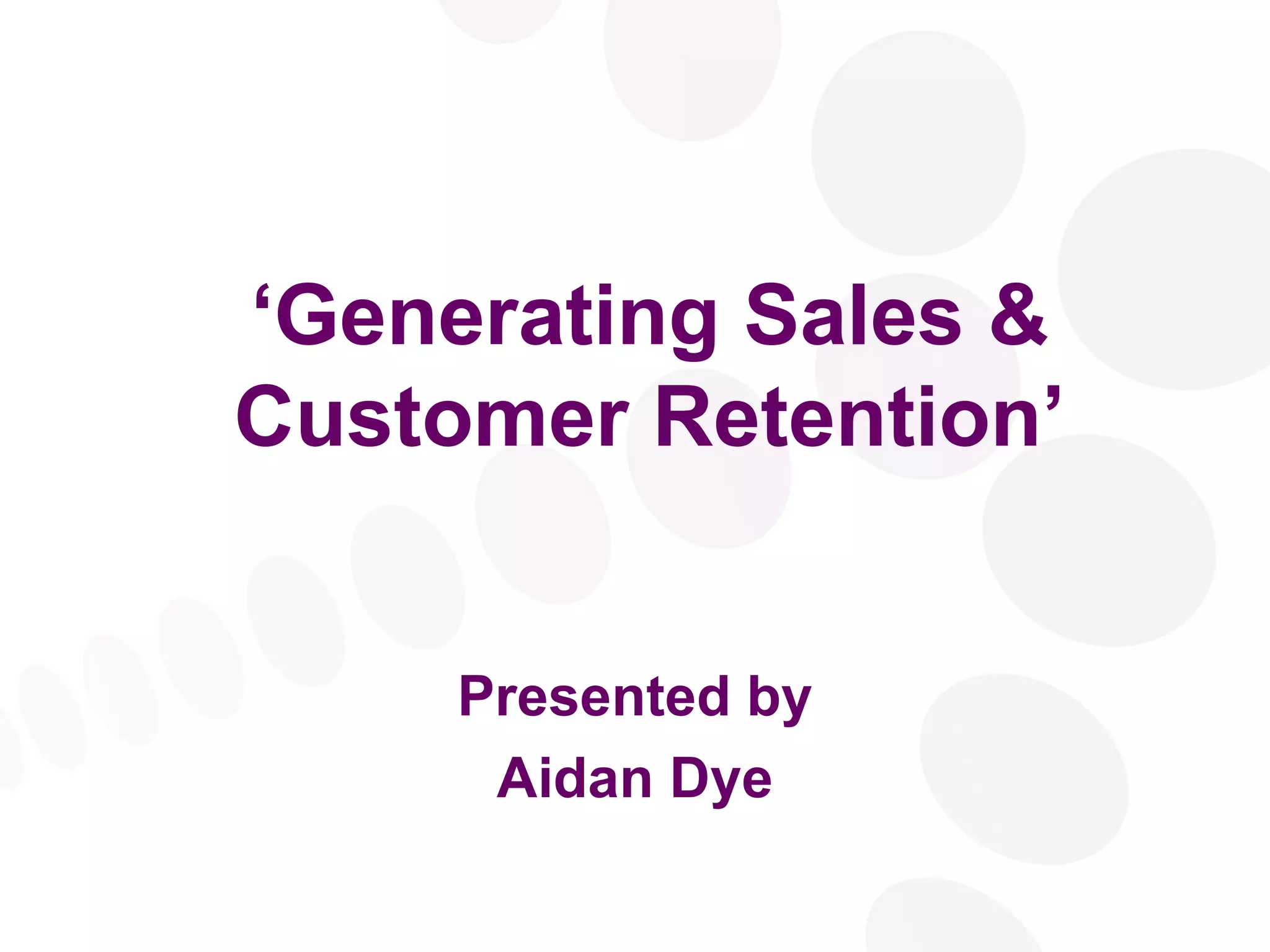 ‘Generating Sales & Customer Retention’

Presented by
Aidan Dye